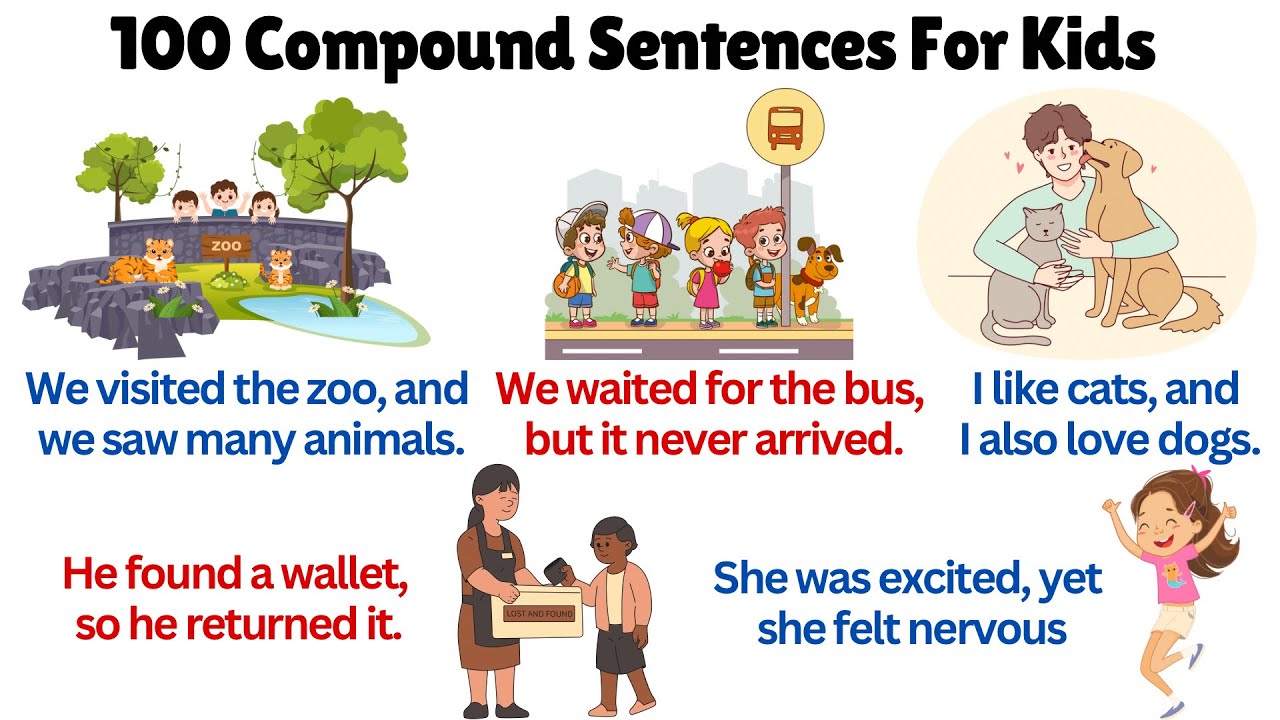 100 Compound Sentences For Kids

ZOO

We visited the zoo, and we saw many animals.

We waited for the bus, but it never arrived.

I like cats, and I also love dogs.

He found a wallet, so he returned it.

LOST AND FOUND

She was excited, yet she felt nervous